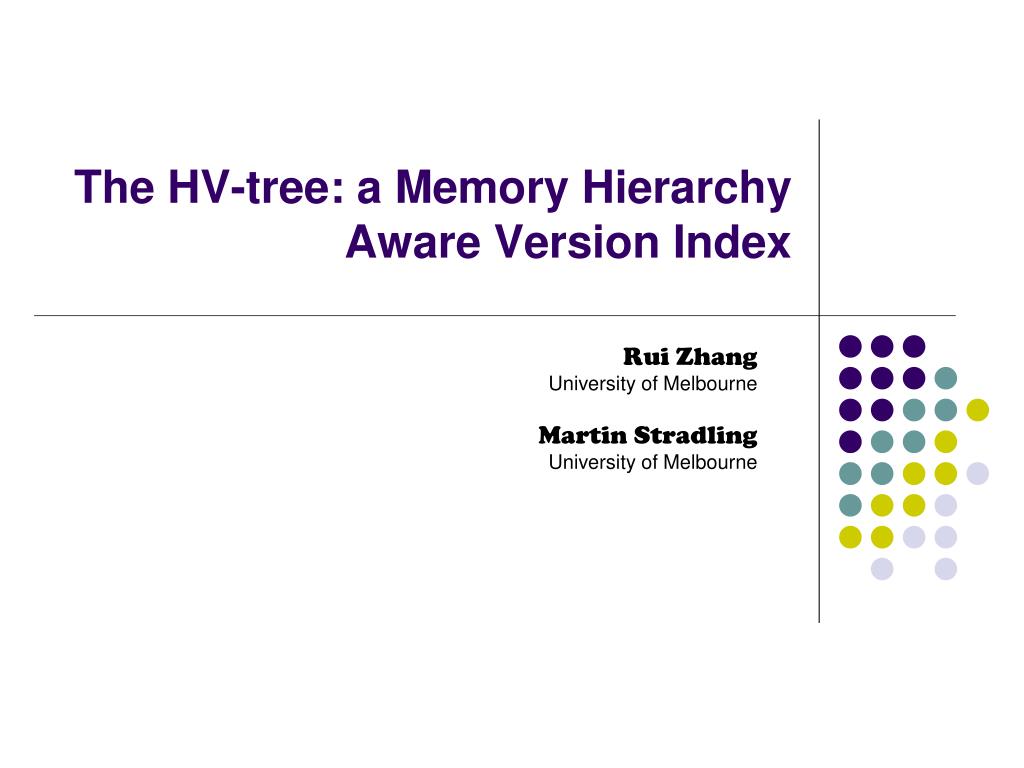 The HV-tree: a Memory Hierarchy Aware Version Index

Rui Zhang
University of Melbourne

Martin Stradling
University of Melbourne